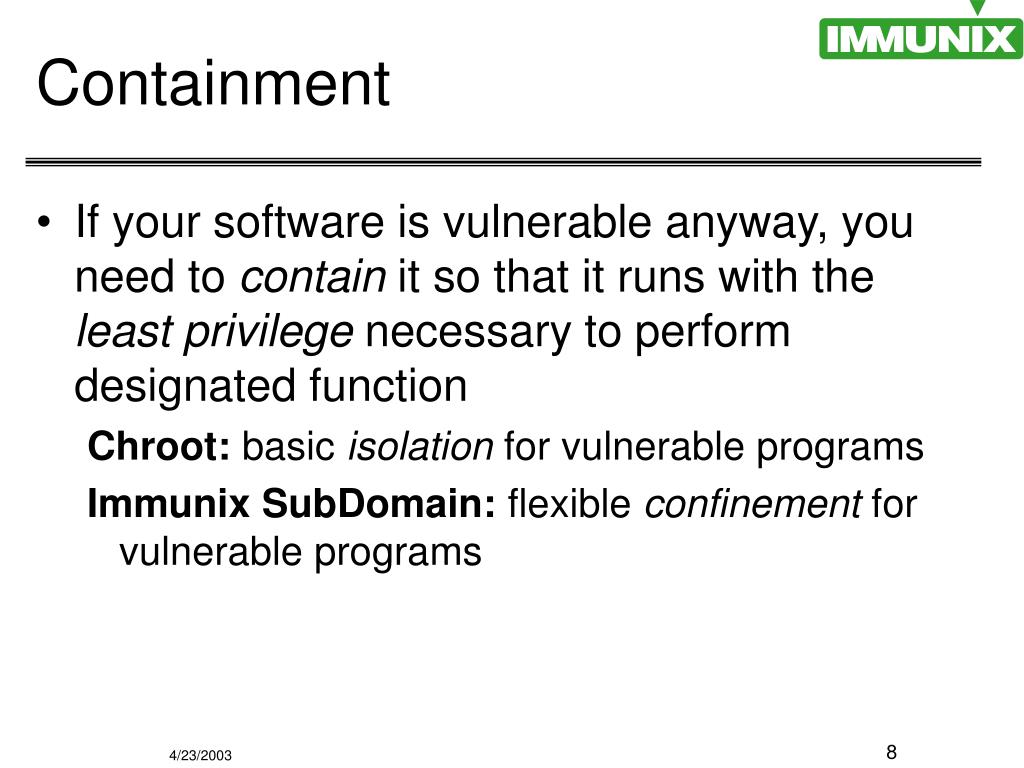 IMMUNIX

Containment

• If your software is vulnerable anyway, you need to contain it so that it runs with the least privilege necessary to perform designated function

Chroot: basic isolation for vulnerable programs

Immunix SubDomain: flexible confinement for vulnerable programs

4/23/2003

8